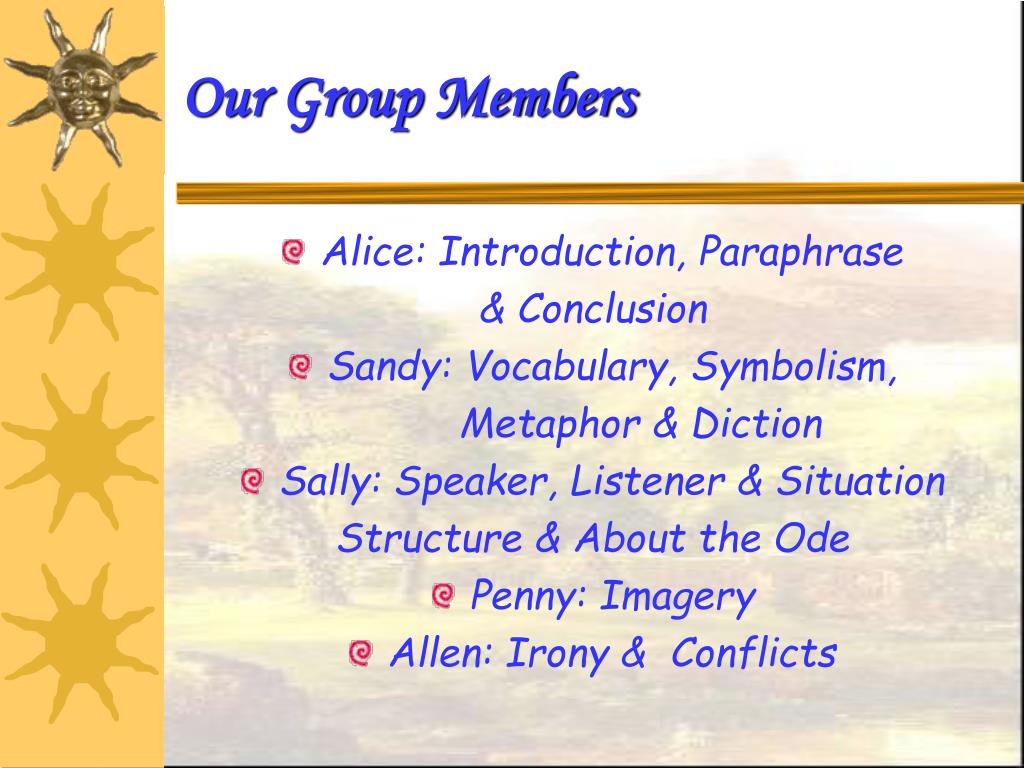 Our Group Members

Alice: Introduction, Paraphrase & Conclusion

Sandy: Vocabulary, Symbolism, Metaphor & Diction

Sally: Speaker, Listener & Situation Structure & About the Ode

Penny: Imagery

Allen: Irony & Conflicts